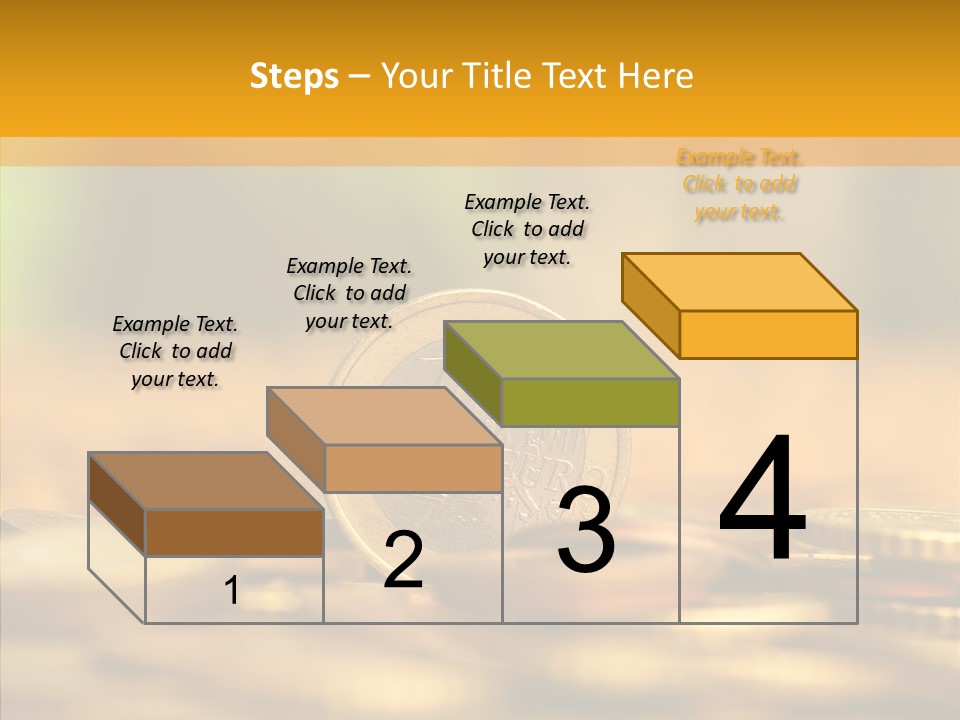 Steps – Your Title Text Here

Example Text. Click to add your text.

Example Text. Click to add your text.

Example Text. Click to add your text.

Example Text. Click to add your text.

1

2

3

4